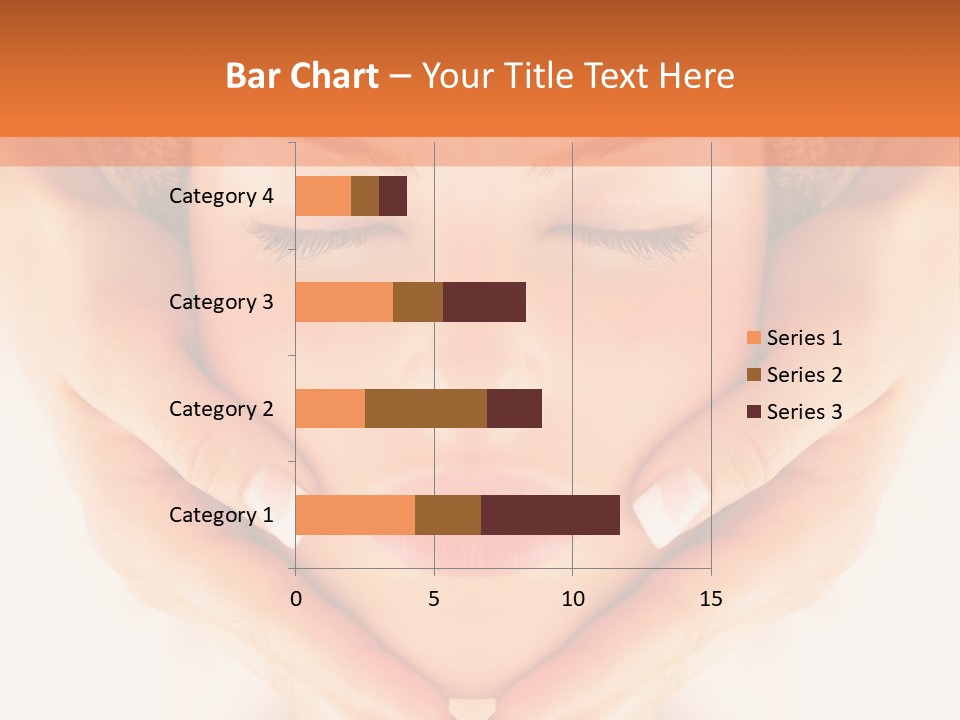 Bar Chart – Your Title Text Here

Category 4
Category 3
Category 2
Category 1

0
5
10
15

Series 1
Series 2
Series 3